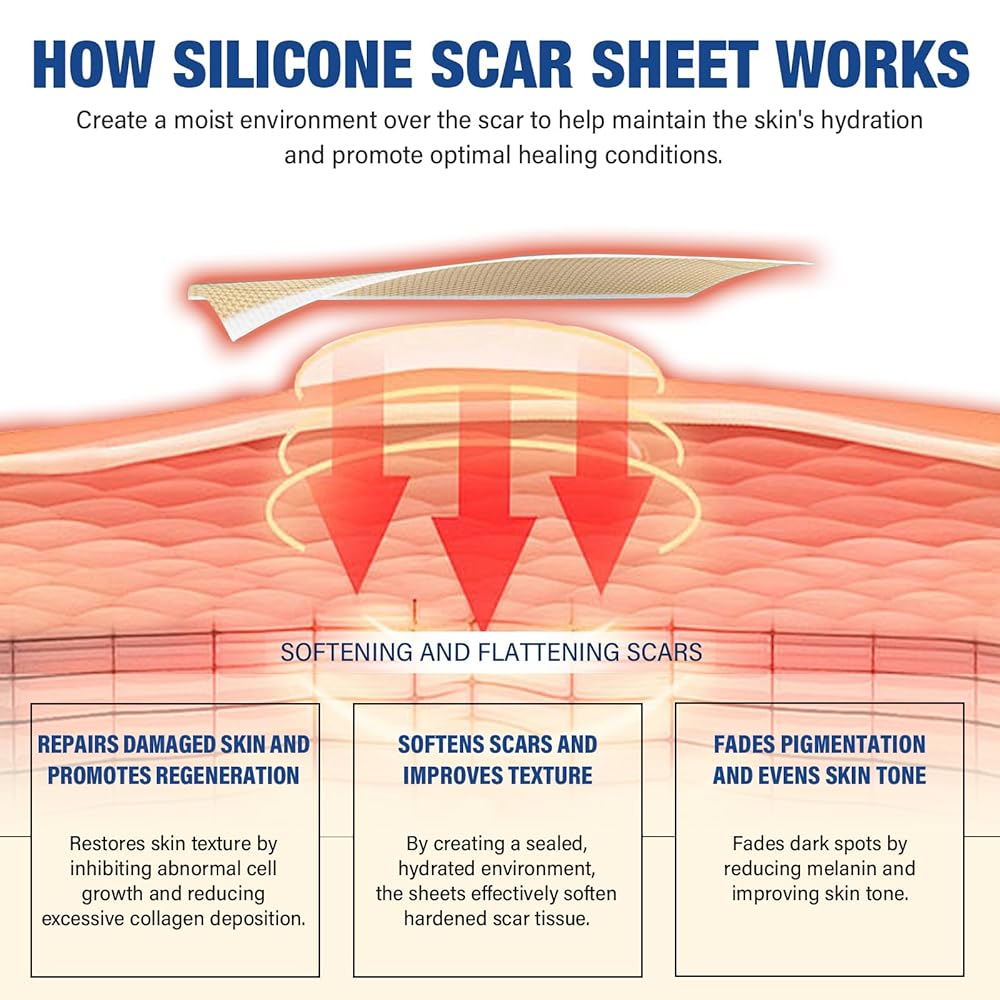 HOW SILICONE SCAR SHEET WORKS

Create a moist environment over the scar to help maintain the skin's hydration and promote optimal healing conditions.

SOFTENING AND FLATTENING SCARS

REPAIRS DAMAGED SKIN AND PROMOTES REGENERATION

Restores skin texture by inhibiting abnormal cell growth and reducing excessive collagen deposition.

SOFTENS SCARS AND IMPROVES TEXTURE

By creating a sealed, hydrated environment, the sheets effectively soften hardened scar tissue.

FADES PIGMENTATION AND EVENS SKIN TONE

Fades dark spots by reducing melanin and improving skin tone.